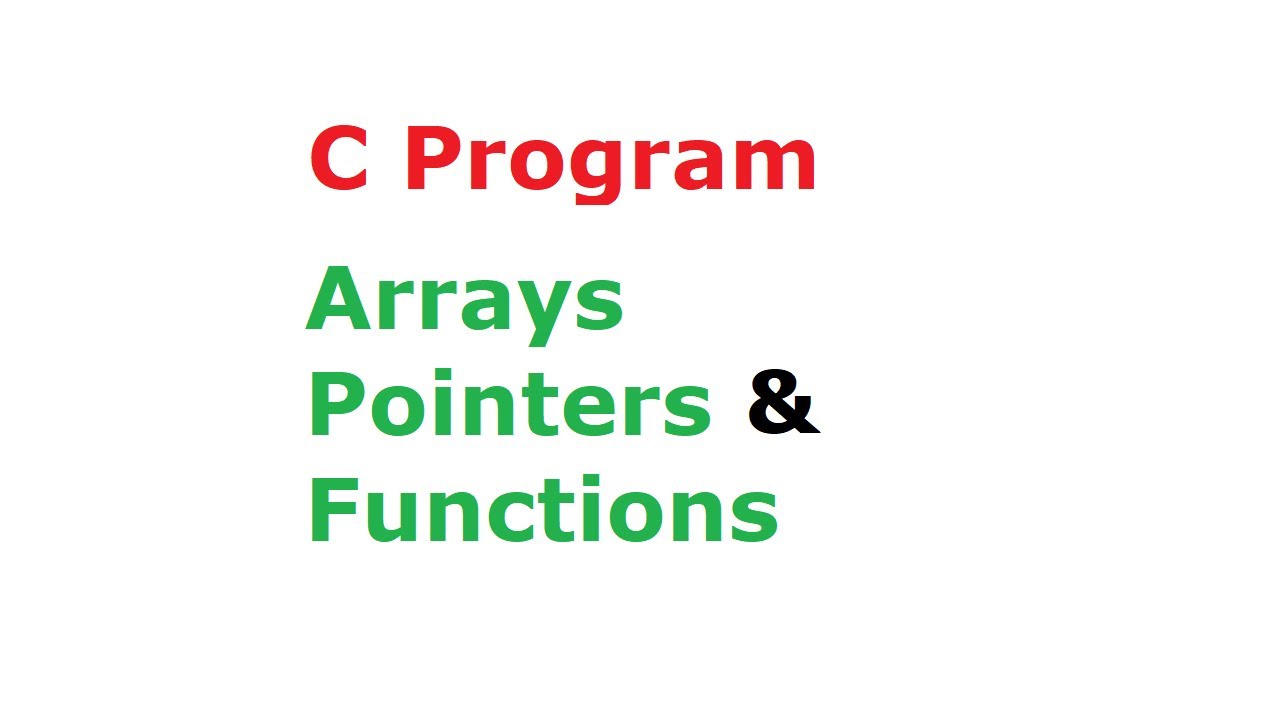 C Program

Arrays
Pointers &
Functions